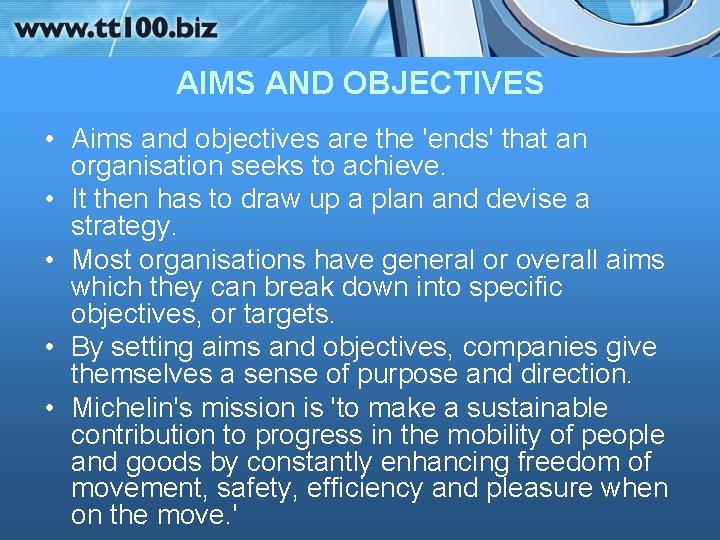 www.tt100.biz

AIMS AND OBJECTIVES

• Aims and objectives are the 'ends' that an organisation seeks to achieve.
• It then has to draw up a plan and devise a strategy.
• Most organisations have general or overall aims which they can break down into specific objectives, or targets.
• By setting aims and objectives, companies give themselves a sense of purpose and direction.
• Michelin's mission is 'to make a sustainable contribution to progress in the mobility of people and goods by constantly enhancing freedom of movement, safety, efficiency and pleasure when on the move.'